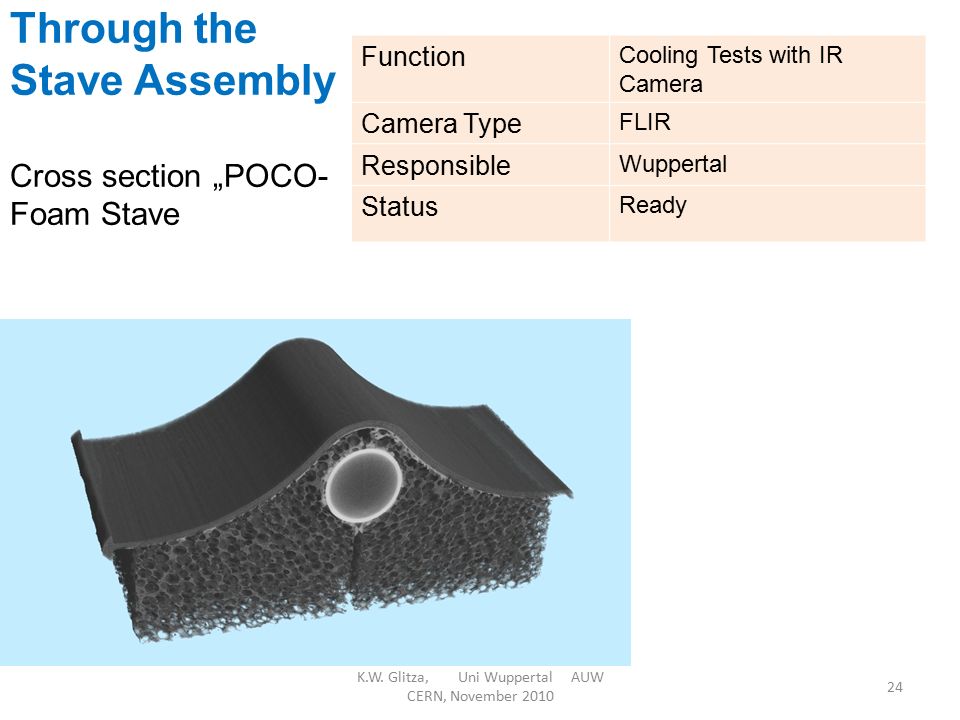 Through the Stave Assembly

Cross section „POCO-Foam Stave

| Function | Cooling Tests with IR Camera |
|---|---|
| Camera Type | FLIR |
| Responsible | Wuppertal |
| Status | Ready |

K.W. Glitza, Uni Wuppertal AUW CERN, November 2010

24